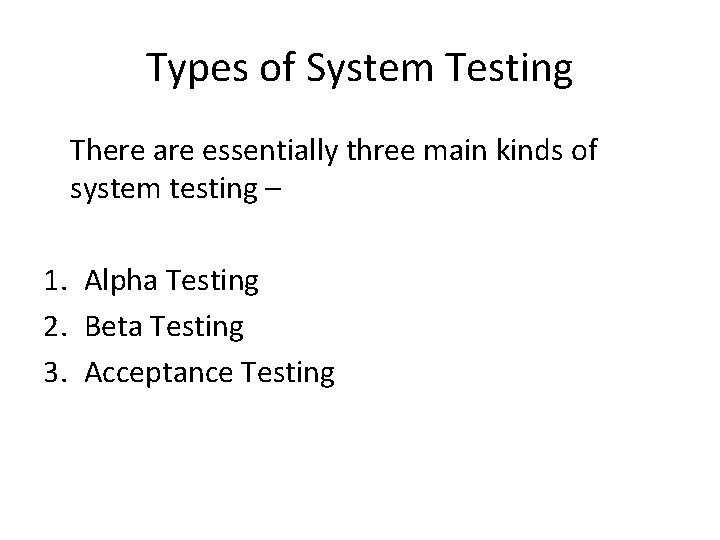 Types of System Testing

There are essentially three main kinds of system testing –

1. Alpha Testing
2. Beta Testing
3. Acceptance Testing